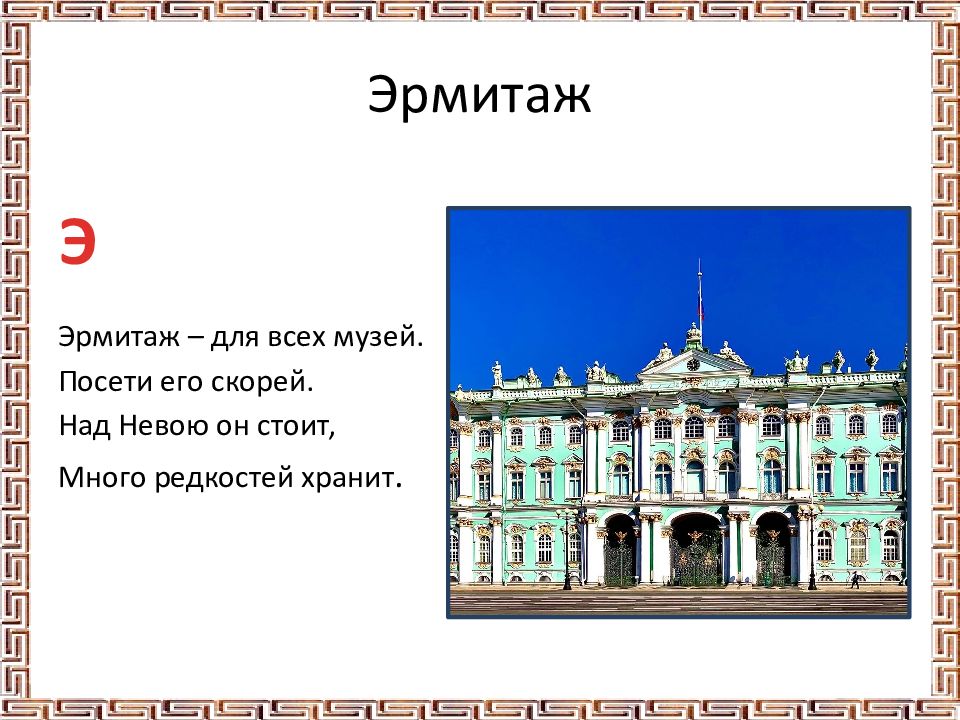 Эрмитаж

Э

Эрмитаж – для всех музей.
Посети его скорей.
Над Невою он стоит,
Много редкостей хранит.